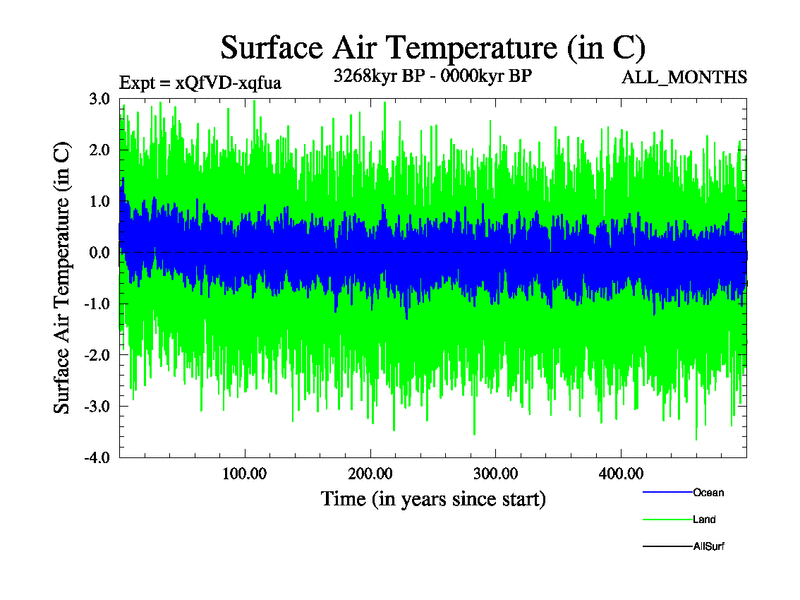 Surface Air Temperature (in C)

Expt = xQfVD-xqfua
3268kyr BP - 0000kyr BP
ALL_MONTHS

Surface Air Temperature (in C)

3.0
2.0
1.0
0.0
-1.0
-2.0
-3.0
-4.0

100.00
200.00
300.00
400.00

Time (in years since start)

Ocean
Land
AllSurf